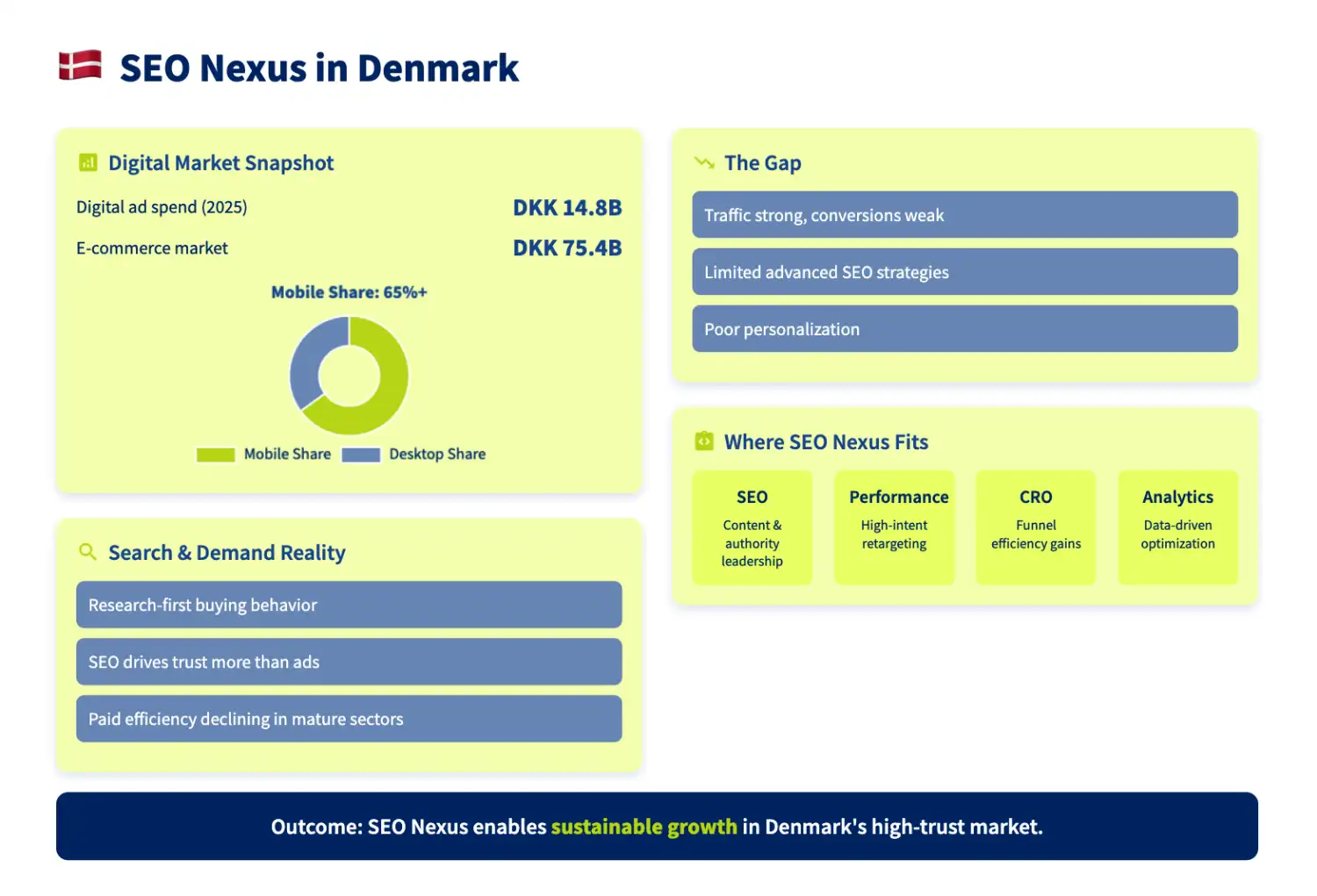 SEO Nexus in Denmark

Digital Market Snapshot

Digital ad spend (2025) DKK 14.8B

E-commerce market DKK 75.4B

Mobile Share: 65%+

Mobile Share Desktop Share

Search & Demand Reality

Research-first buying behavior

SEO drives trust more than ads

Paid efficiency declining in mature sectors

The Gap

Traffic strong, conversions weak

Limited advanced SEO strategies

Poor personalization

Where SEO Nexus Fits

SEO
Content & authority leadership

Performance
High-intent retargeting

CRO
Funnel efficiency gains

Analytics
Data-driven optimization

Outcome: SEO Nexus enables sustainable growth in Denmark's high-trust market.